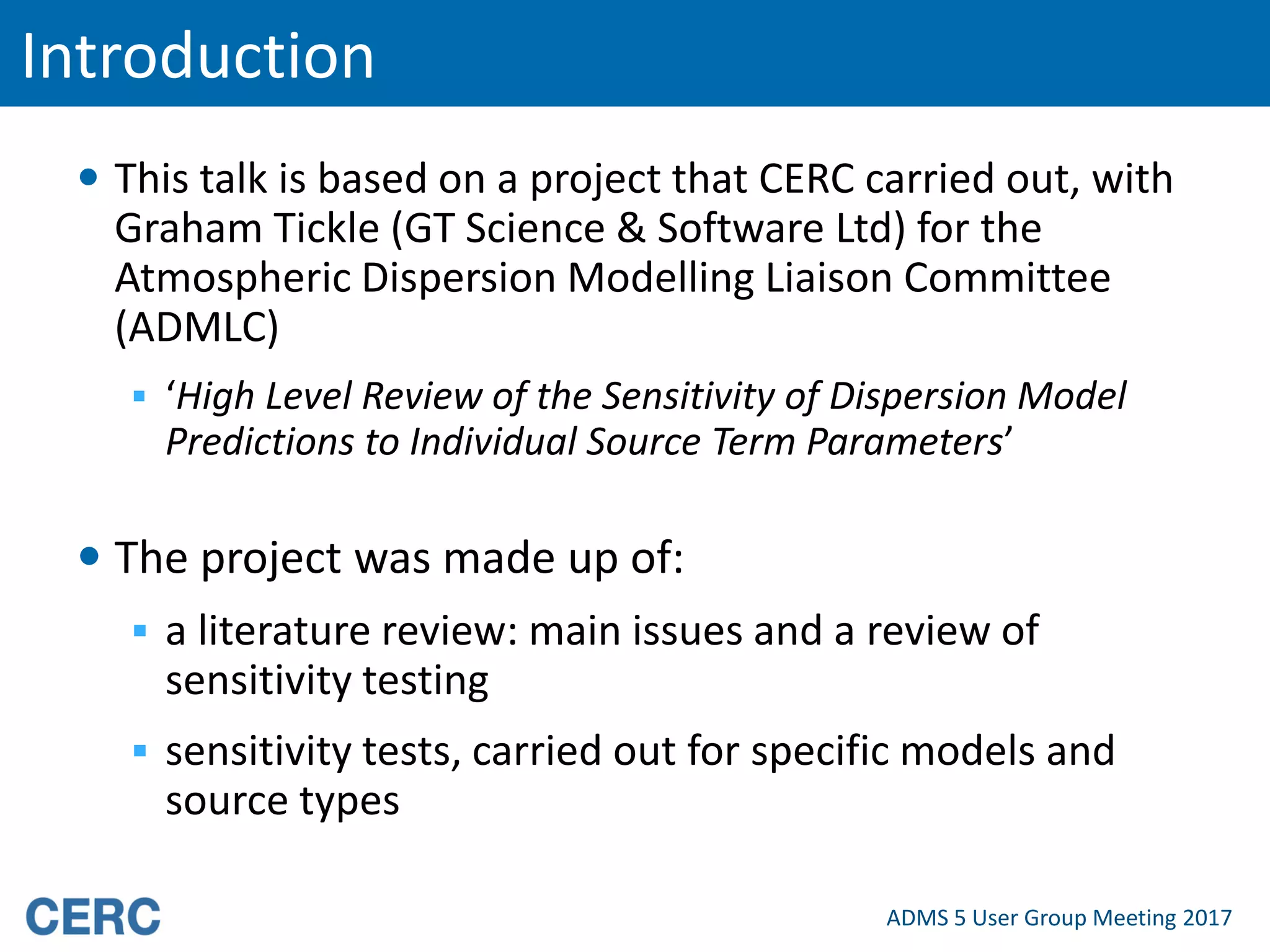 Introduction

• This talk is based on a project that CERC carried out, with Graham Tickle (GT Science & Software Ltd) for the Atmospheric Dispersion Modelling Liaison Committee (ADMLC)

▪ ‘High Level Review of the Sensitivity of Dispersion Model Predictions to Individual Source Term Parameters’

• The project was made up of:

▪ a literature review: main issues and a review of sensitivity testing

▪ sensitivity tests, carried out for specific models and source types

CERC

ADMS 5 User Group Meeting 2017